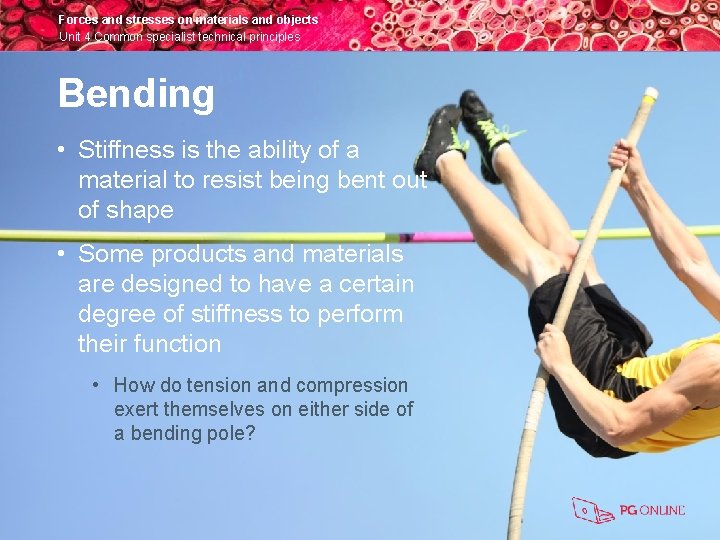 Forces and stresses on materials and objects
Unit 4 Common specialist technical principles

Bending

• Stiffness is the ability of a material to resist being bent out of shape

• Some products and materials are designed to have a certain degree of stiffness to perform their function

• How do tension and compression exert themselves on either side of a bending pole?

PG ONLINE